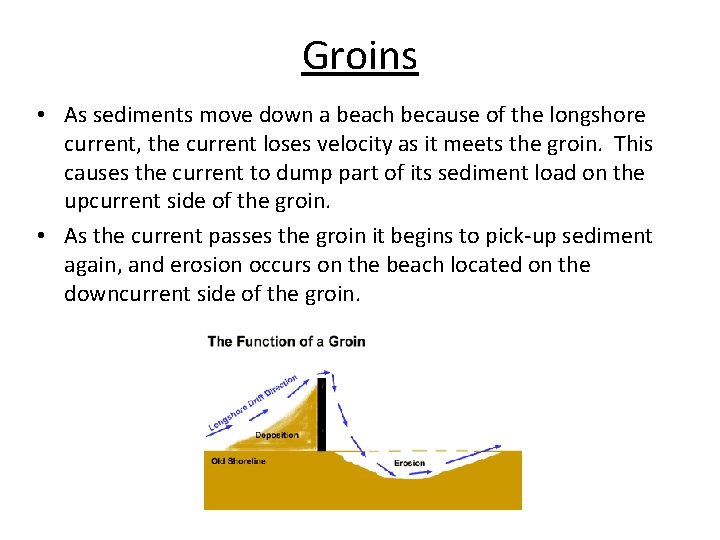 Groins

• As sediments move down a beach because of the longshore current, the current loses velocity as it meets the groin. This causes the current to dump part of its sediment load on the upcurrent side of the groin.
• As the current passes the groin it begins to pick-up sediment again, and erosion occurs on the beach located on the downcurrent side of the groin.

The Function of a Groin

Longshore Drift Direction

Deposition

Old Shoreline

Erosion